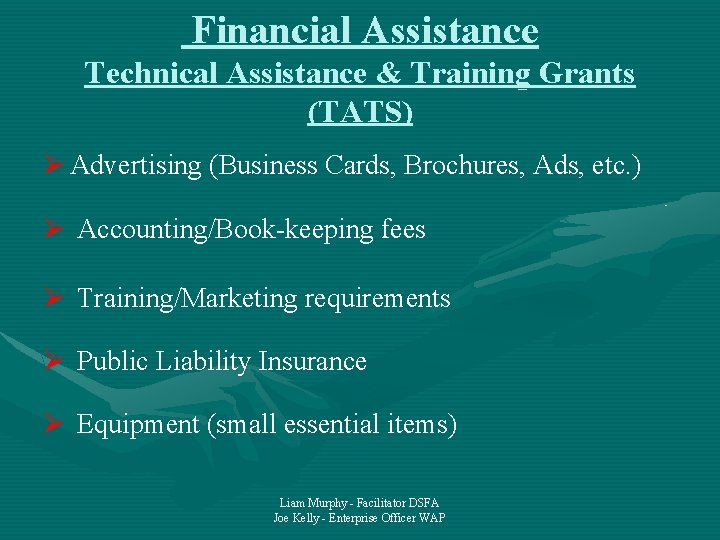 Financial Assistance
Technical Assistance & Training Grants (TATS)

➢ Advertising (Business Cards, Brochures, Ads, etc.)

➢ Accounting/Book-keeping fees

➢ Training/Marketing requirements

➢ Public Liability Insurance

➢ Equipment (small essential items)

Liam Murphy - Facilitator DSFA
Joe Kelly - Enterprise Officer WAP